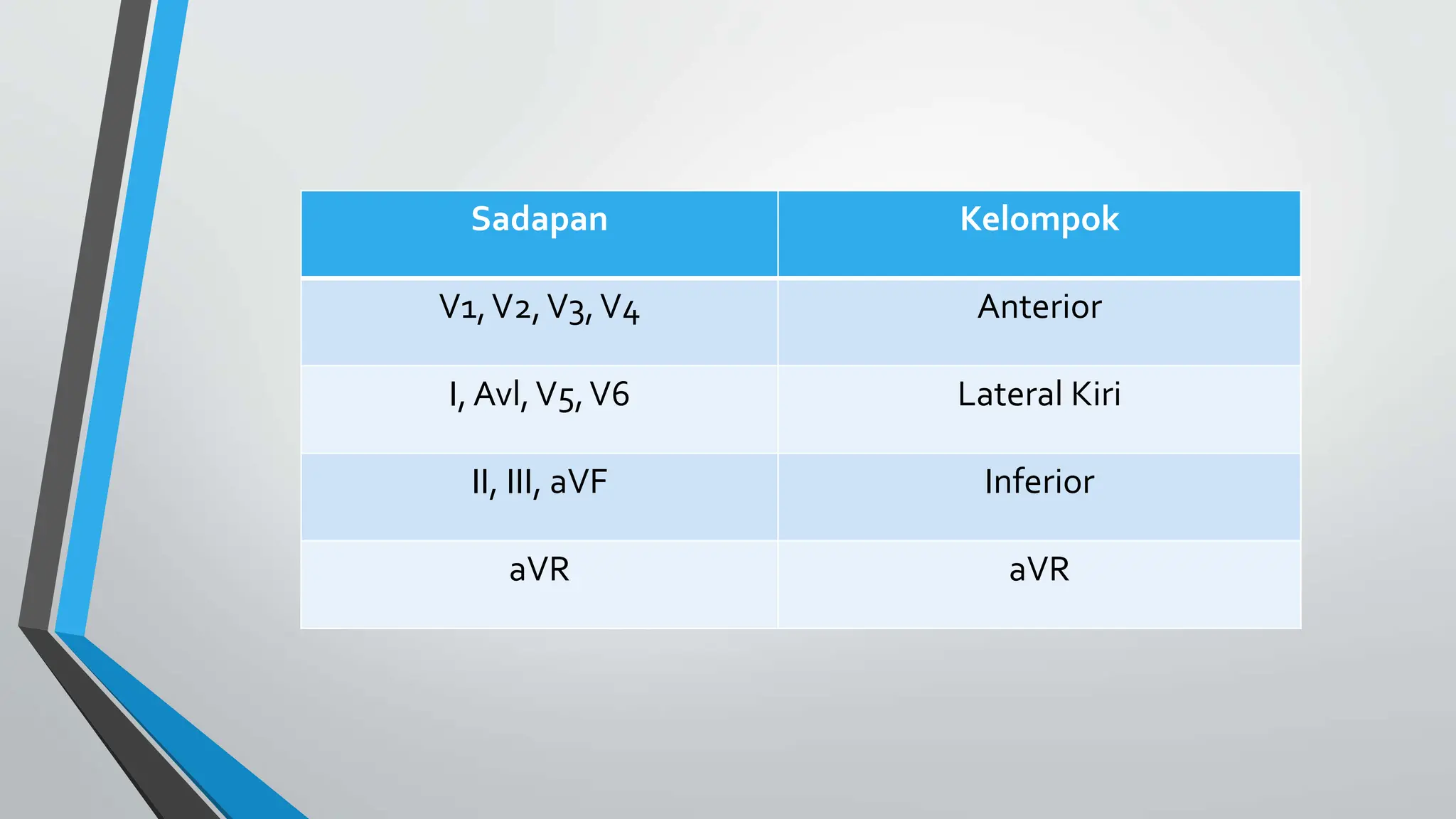 | Sadapan | Kelompok |
|---|---|
| V1, V2, V3, V4 | Anterior |
| I, Avl, V5, V6 | Lateral Kiri |
| II, III, aVF | Inferior |
| aVR | aVR |